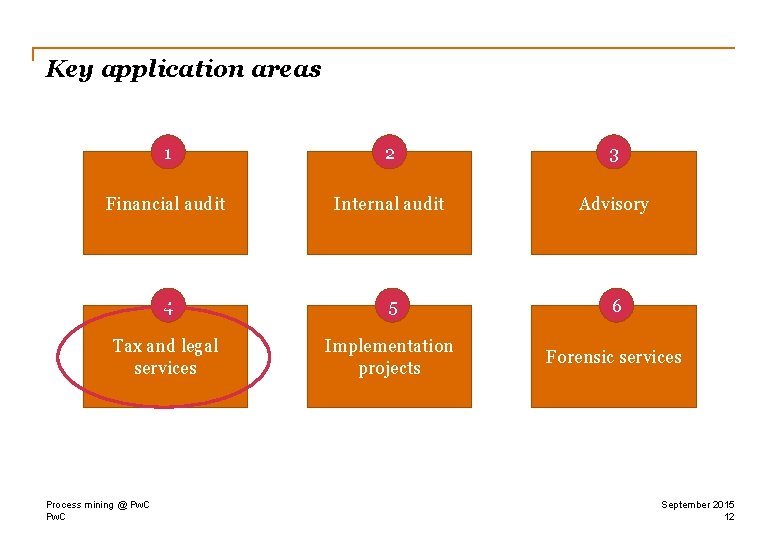 Key application areas

1
Financial audit

2
Internal audit

3
Advisory

4
Tax and legal services

5
Implementation projects

6
Forensic services

Process mining @ PwC
PwC

September 2015
12